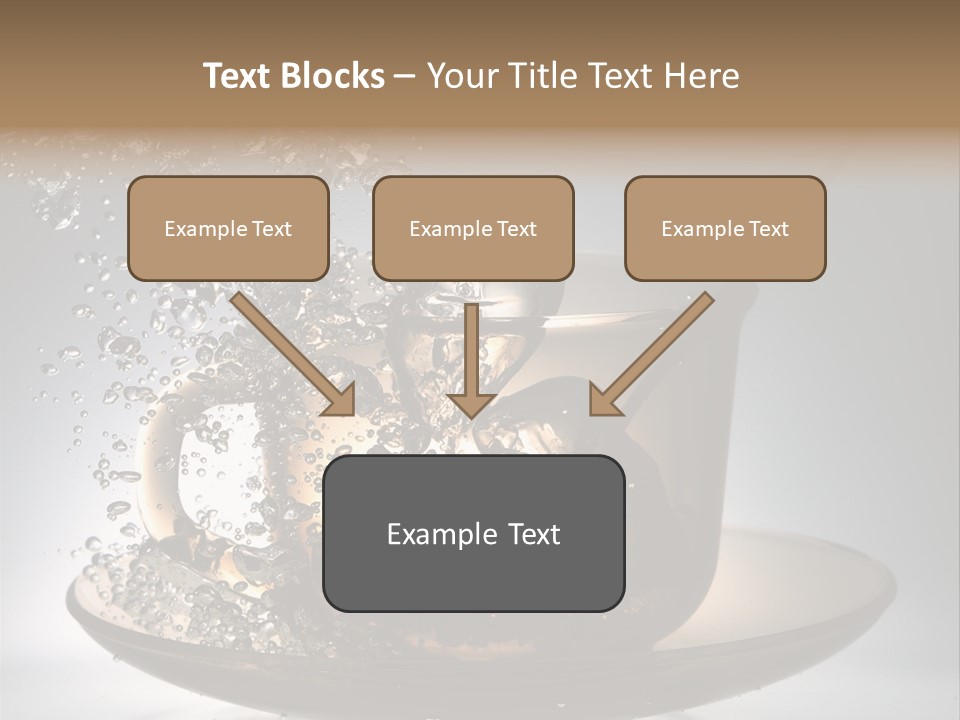 Text Blocks – Your Title Text Here

Example Text

Example Text

Example Text

Example Text